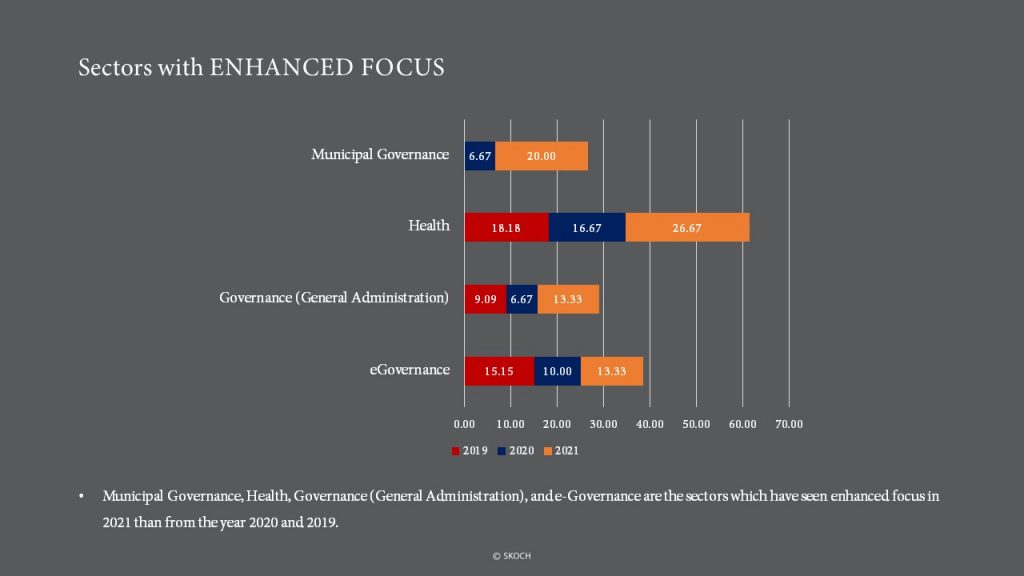 Sectors with ENHANCED FOCUS

Municipal Governance
6.67
20.00

Health
18.18
16.67
26.67

Governance (General Administration)
9.09
6.67
13.33

eGovernance
15.15
10.00
13.33

0.00 10.00 20.00 30.00 40.00 50.00 60.00 70.00

2019 2020 2021

• Municipal Governance, Health, Governance (General Administration), and e-Governance are the sectors which have seen enhanced focus in 2021 than from the year 2020 and 2019.

© SKOCH